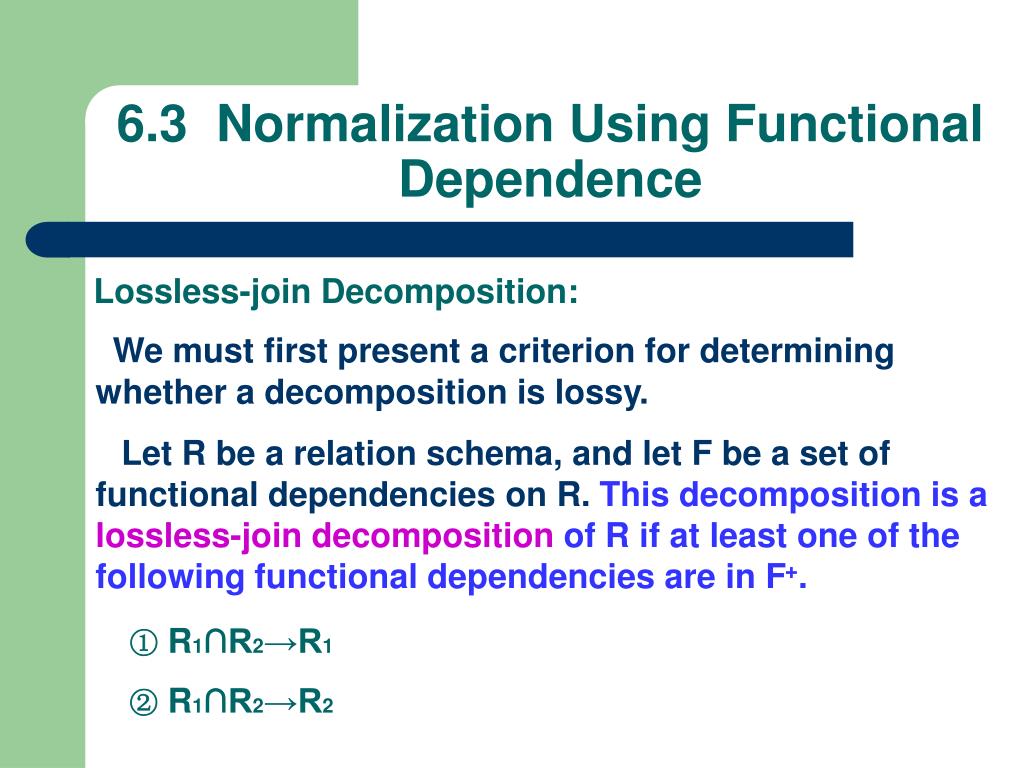 6.3 Normalization Using Functional Dependence

Lossless-join Decomposition:

We must first present a criterion for determining whether a decomposition is lossy.

Let R be a relation schema, and let F be a set of functional dependencies on R. This decomposition is a lossless-join decomposition of R if at least one of the following functional dependencies are in $F^+$.

① $R_1 \cap R_2 \rightarrow R_1$

② $R_1 \cap R_2 \rightarrow R_2$